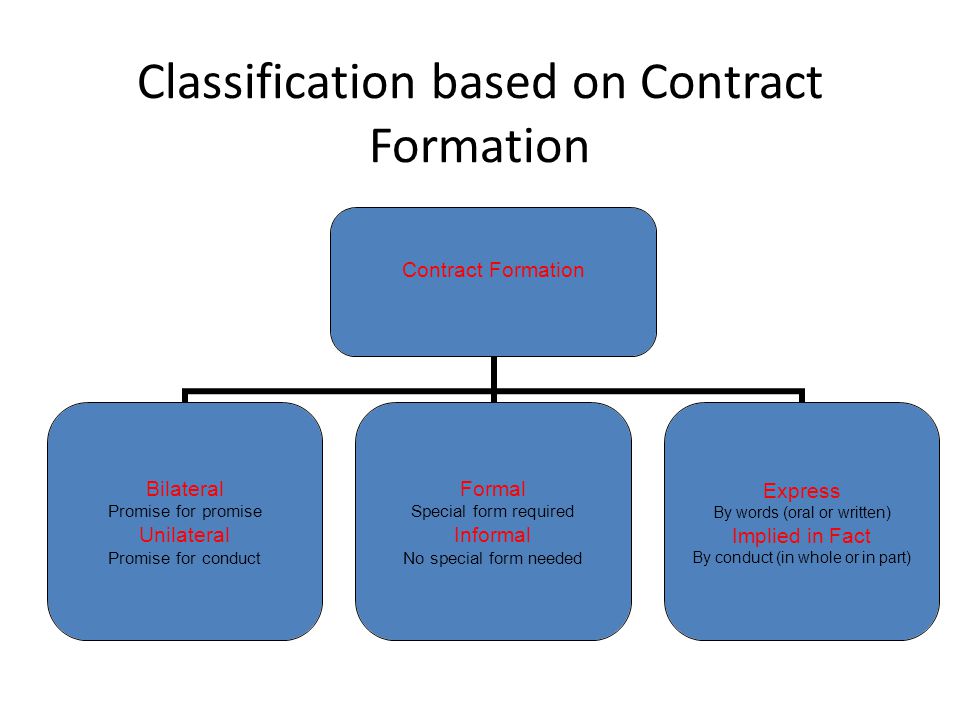 Classification based on Contract Formation

Contract Formation

Bilateral
Promise for promise
Unilateral
Promise for conduct

Formal
Special form required
Informal
No special form needed

Express
By words (oral or written)
Implied in Fact
By conduct (in whole or in part)